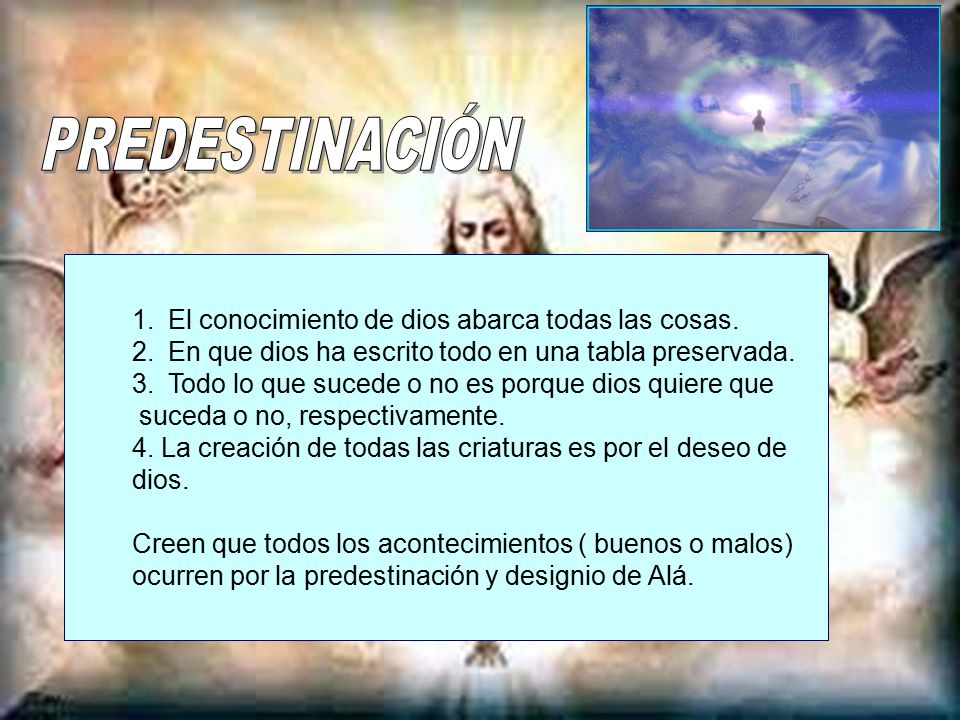 PREDESTINACIÓN

1. El conocimiento de dios abarca todas las cosas.
2. En que dios ha escrito todo en una tabla preservada.
3. Todo lo que sucede o no es porque dios quiere que suceda o no, respectivamente.
4. La creación de todas las criaturas es por el deseo de dios.

Creen que todos los acontecimientos ( buenos o malos) ocurren por la predestinación y designio de Alá.